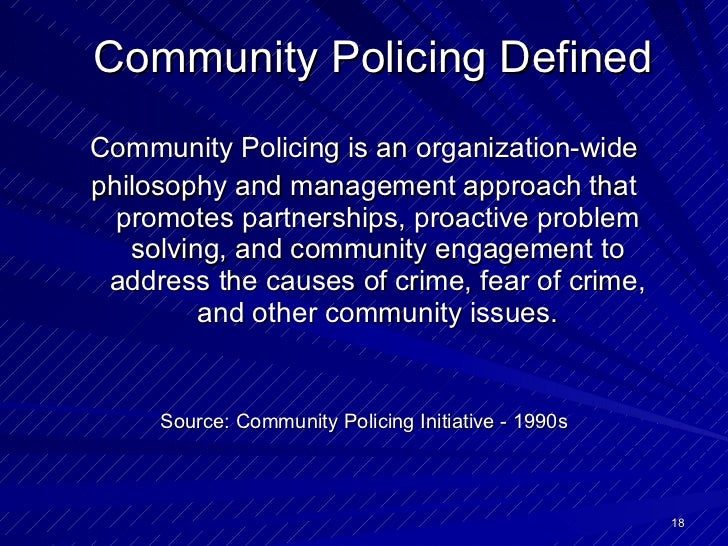 Community Policing Defined

Community Policing is an organization-wide philosophy and management approach that promotes partnerships, proactive problem solving, and community engagement to address the causes of crime, fear of crime, and other community issues.

Source: Community Policing Initiative - 1990s

18